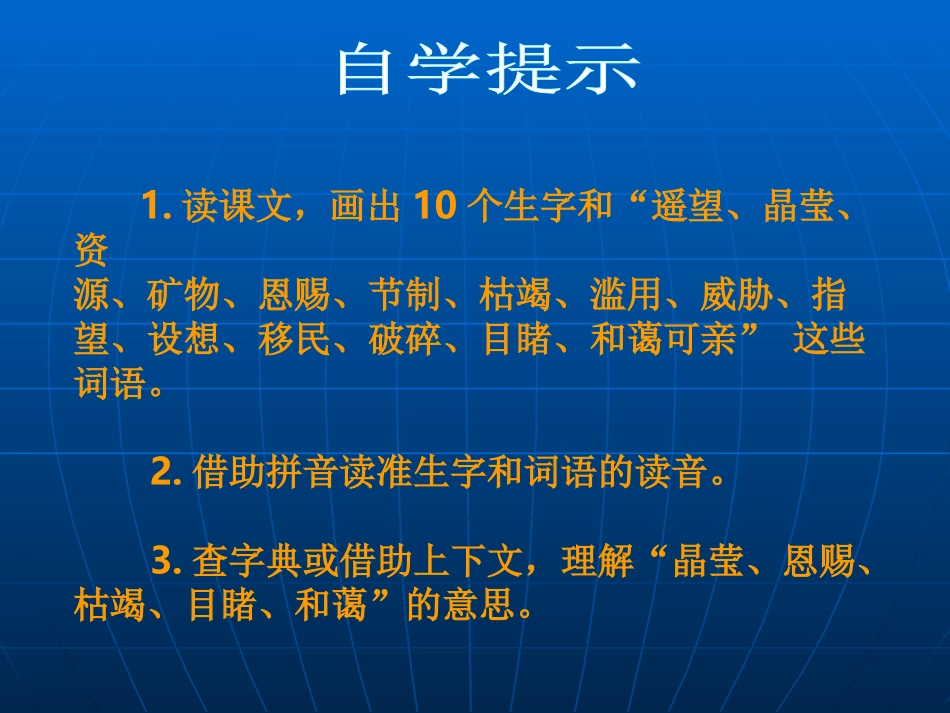 自学提示

1. 读课文，画出 10 个生字和“遥望、晶莹、资源、矿物、恩赐、节制、枯竭、滥用、威胁、指望、设想、移民、破碎、目睹、和蔼可亲” 这些词语。

2. 借助拼音读准生字和词语的读音。

3. 查字典或借助上下文，理解“晶莹、恩赐、枯竭、目睹、和蔼”的意思。